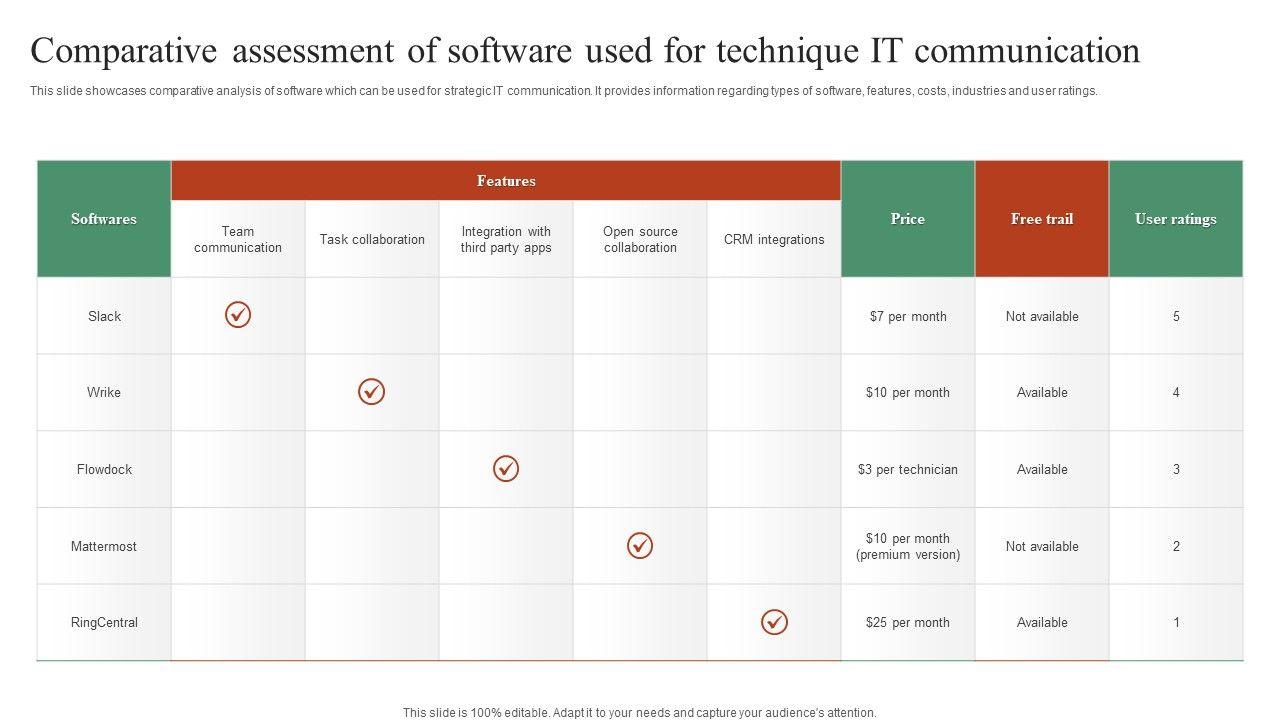 Comparative assessment of software used for technique IT communication

This slide showcases comparative analysis of software which can be used for strategic IT communication. It provides information regarding types of software, features, costs, industries and user ratings.

| Softwares | Features: Team communication | Features: Task collaboration | Features: Integration with third party apps | Features: Open source collaboration | Features: CRM integrations | Price | Free trail | User ratings |
|---|---|---|---|---|---|---|---|---|
| Slack | ✓ | | | | | $7 per month | Not available | 5 |
| Wrike | | ✓ | | | | $10 per month | Available | 4 |
| Flowdock | | | ✓ | | | $3 per technician | Available | 3 |
| Mattermost | | | | ✓ | | $10 per month (premium version) | Not available | 2 |
| RingCentral | | | | | ✓ | $25 per month | Available | 1 |

This slide is 100% editable. Adapt it to your needs and capture your audience's attention.